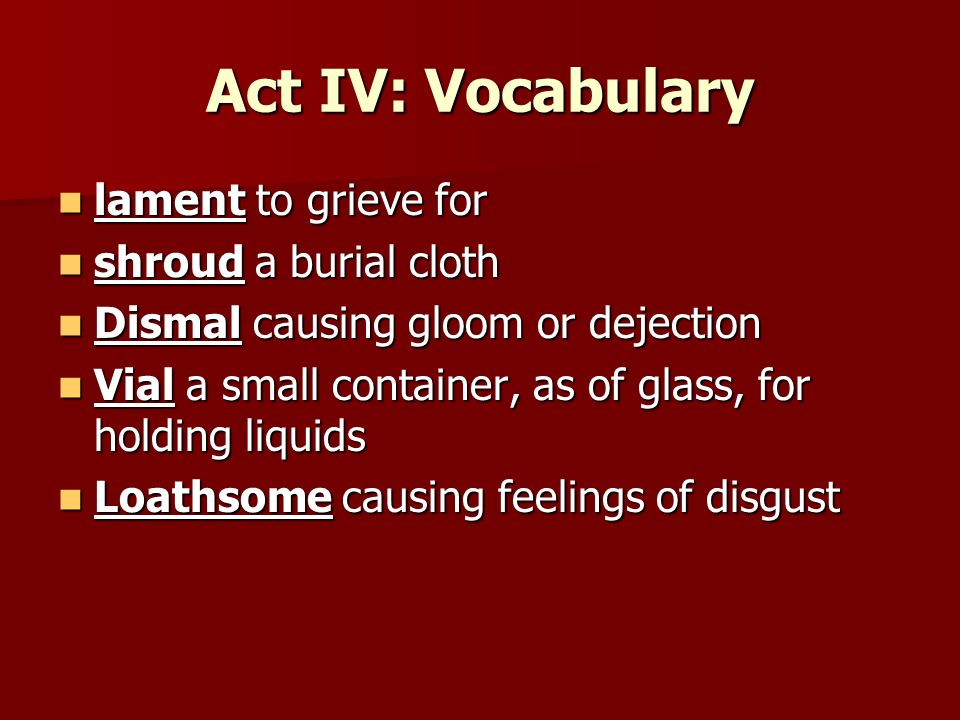 Act IV: Vocabulary

lament to grieve for
shroud a burial cloth
Dismal causing gloom or dejection
Vial a small container, as of glass, for holding liquids
Loathsome causing feelings of disgust